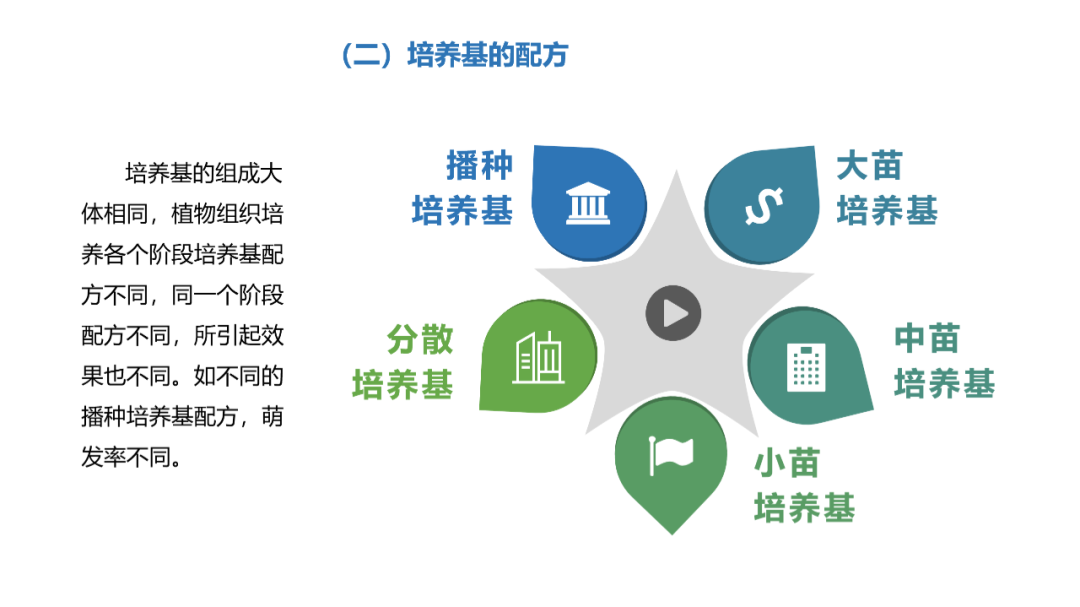 （二）培养基的配方

培养基的组成大体相同，植物组织培养各个阶段培养基配方不同，同一个阶段配方不同，所引起效果也不同。如不同的播种培养基配方，萌发率不同。

播种
培养基

大苗
培养基

分散
培养基

中苗
培养基

小苗
培养基